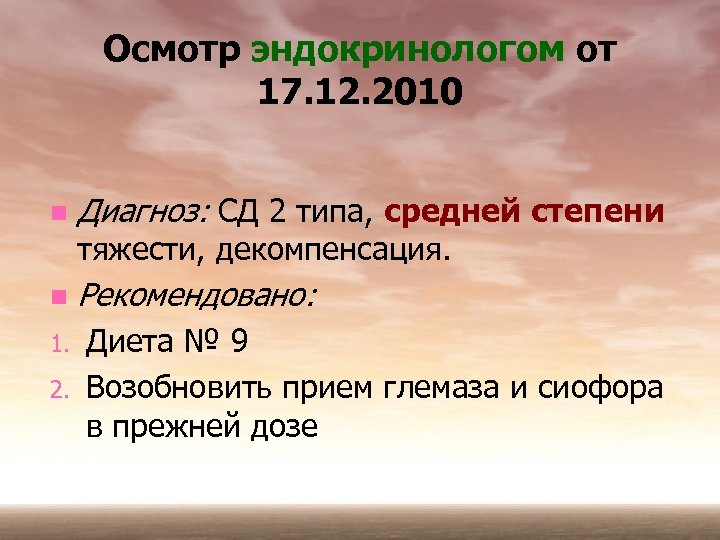 Осмотр эндокринологом от 17.12.2010

Диагноз: СД 2 типа, средней степени тяжести, декомпенсация.

Рекомендовано:

1. Диета № 9
2. Возобновить прием глемаза и сиофора в прежней дозе